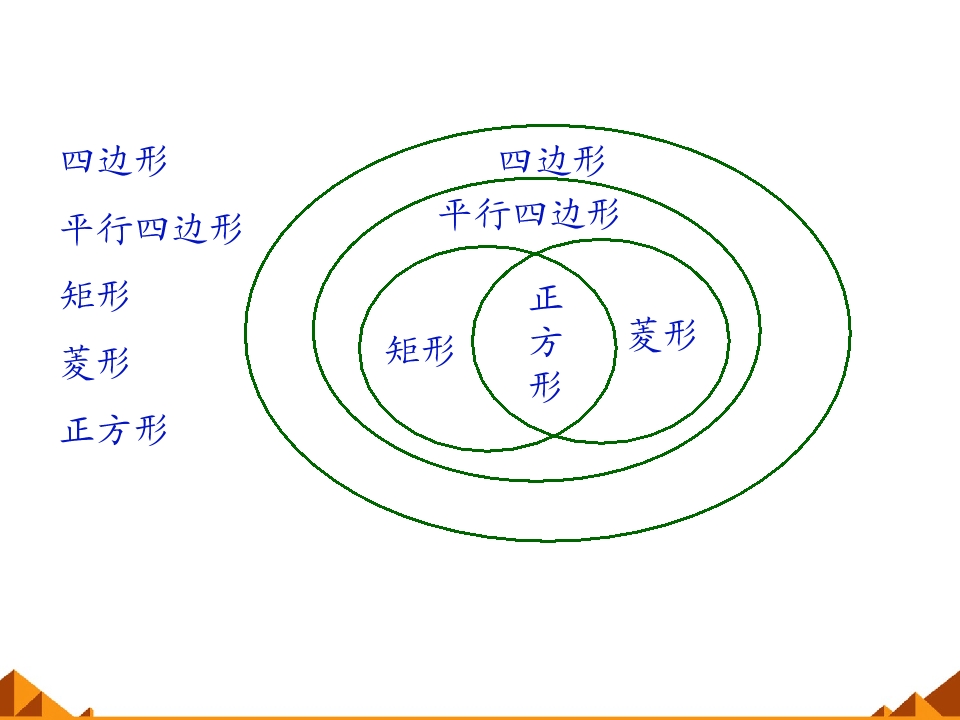 四边形
平行四边形
矩形
菱形
正方形

四边形
平行四边形
矩形
正方形
菱形